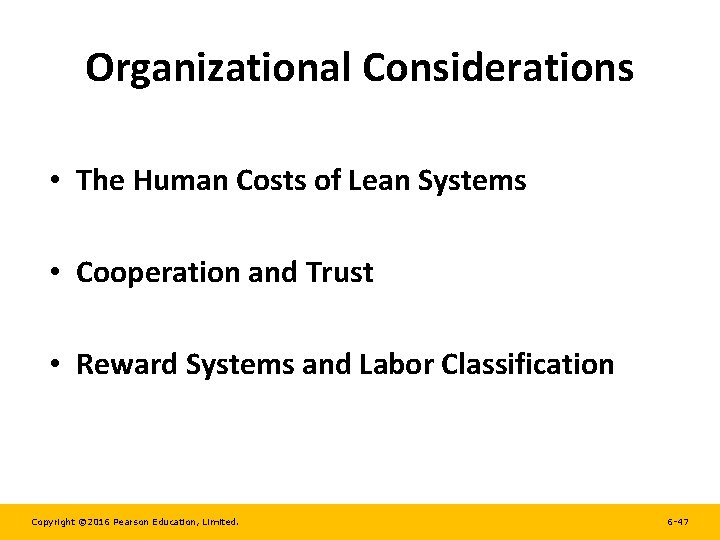 Organizational Considerations

• The Human Costs of Lean Systems

• Cooperation and Trust

• Reward Systems and Labor Classification

Copyright ©2016 Pearson Education, Limited.

6-47